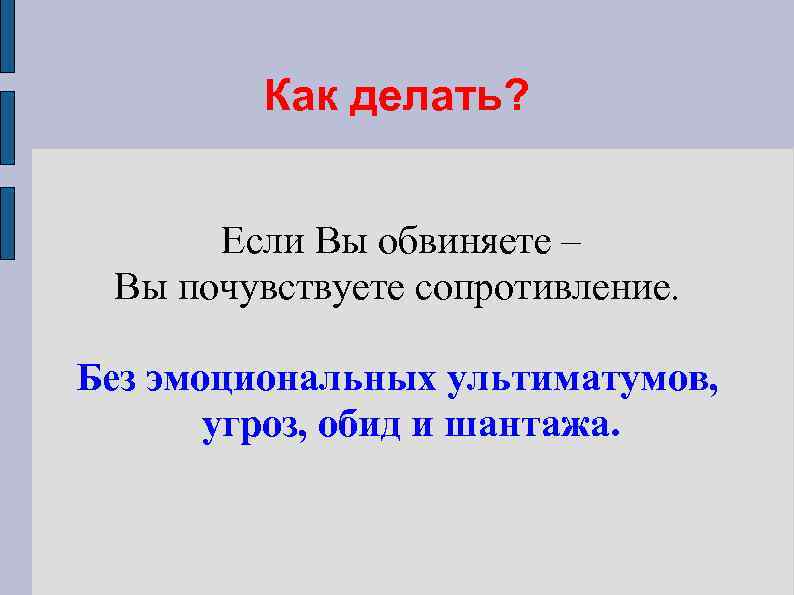 Как делать?

Если Вы обвиняете –
Вы почувствуете сопротивление.

Без эмоциональных ультиматумов, угроз, обид и шантажа.